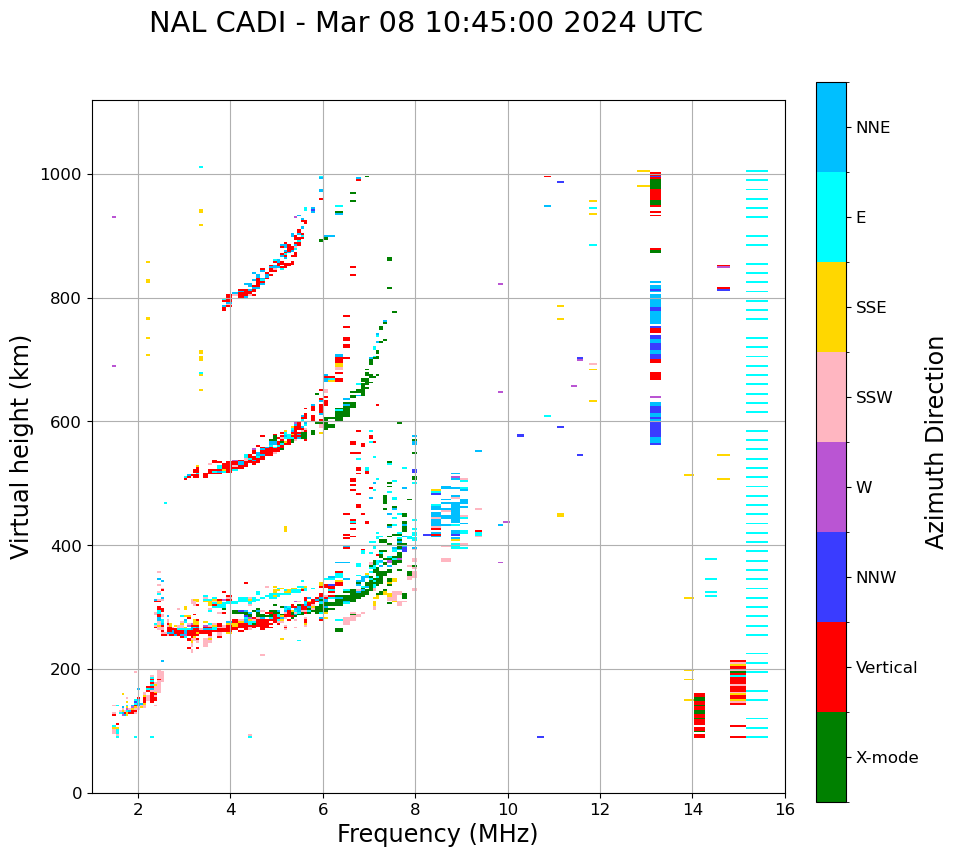 NAL CADI - Mar 08 10:45:00 2024 UTC

Virtual height (km)

1000
800
600
400
200
0

2 4 6 8 10 12 14 16

Frequency (MHz)

NNE
E
SSE
SSW
W
NNW
Vertical
X-mode

Azimuth Direction